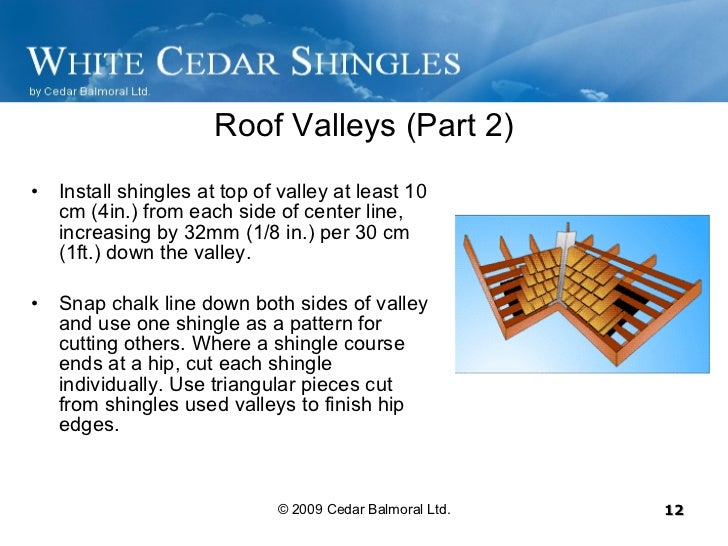 WHITE CEDAR SHINGLES
by Cedar Balmoral Ltd.

Roof Valleys (Part 2)

• Install shingles at top of valley at least 10 cm (4in.) from each side of center line, increasing by 32mm (1/8 in.) per 30 cm (1ft.) down the valley.

• Snap chalk line down both sides of valley and use one shingle as a pattern for cutting others. Where a shingle course ends at a hip, cut each shingle individually. Use triangular pieces cut from shingles used valleys to finish hip edges.

© 2009 Cedar Balmoral Ltd.

12